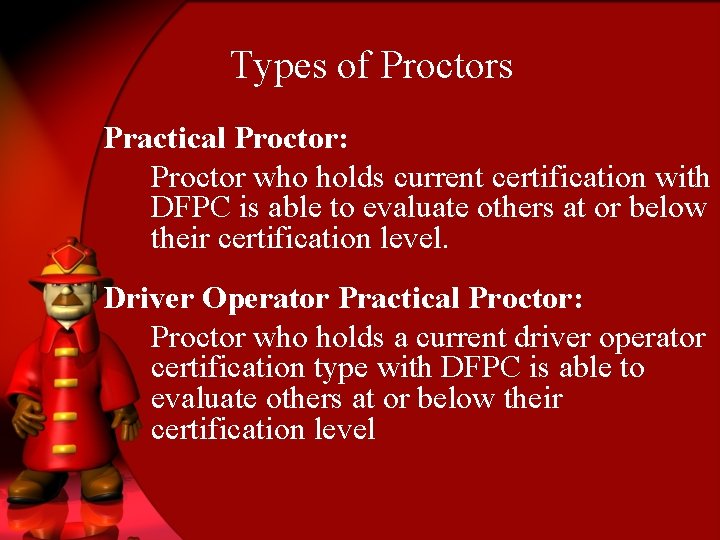 Types of Proctors

Practical Proctor:

Proctor who holds current certification with DFPC is able to evaluate others at or below their certification level.

Driver Operator Practical Proctor:

Proctor who holds a current driver operator certification type with DFPC is able to evaluate others at or below their certification level